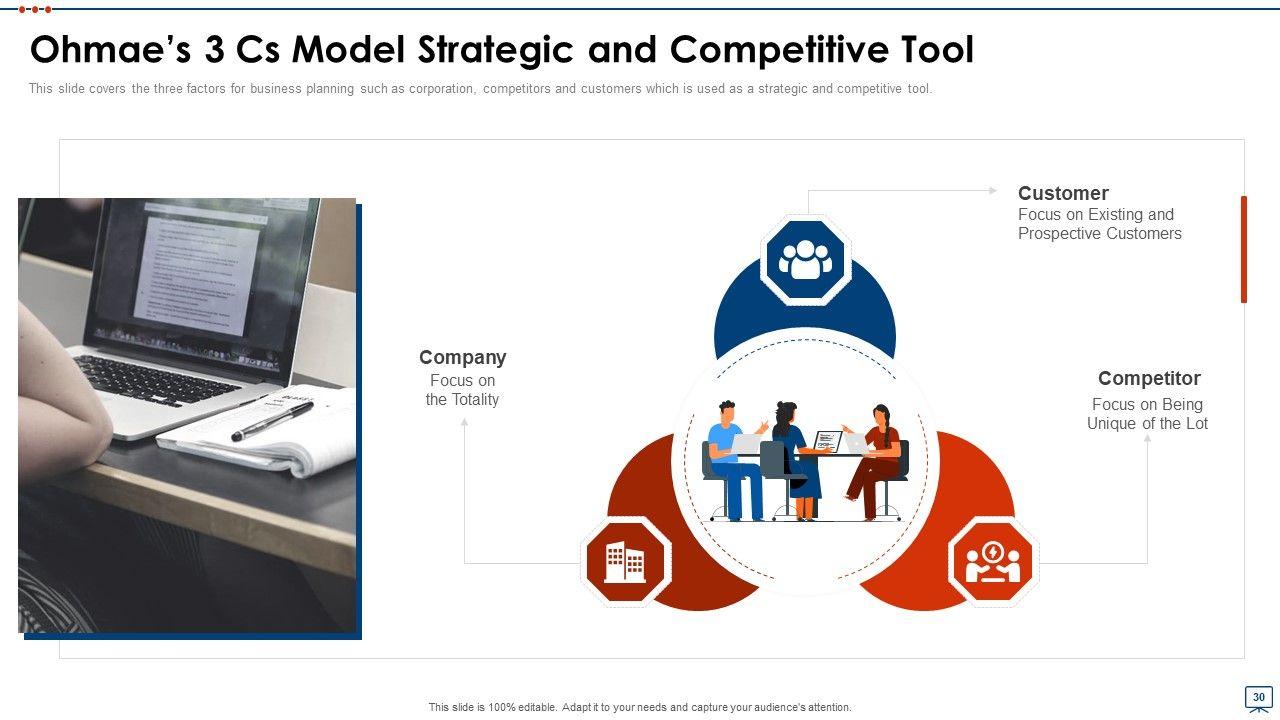 Ohmae's 3 Cs Model Strategic and Competitive Tool

This slide covers the three factors for business planning such as corporation, competitors and customers which is used as a strategic and competitive tool.

Customer
Focus on Existing and Prospective Customers

Company
Focus on the Totality

Competitor
Focus on Being Unique of the Lot

This slide is 100% editable. Adapt it to your needs and capture your audience's attention.

30